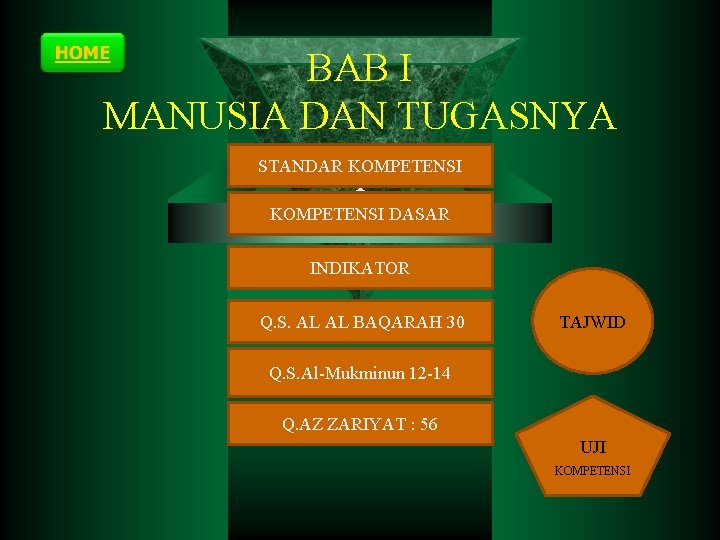 HOME

BAB I
MANUSIA DAN TUGASNYA

STANDAR KOMPETENSI

KOMPETENSI DASAR

INDIKATOR

Q.S. AL AL BAQARAH 30

Q.S.Al-Mukminun 12-14

Q.AZ ZARIYAT : 56

TAJWID

UJI
KOMPETENSI